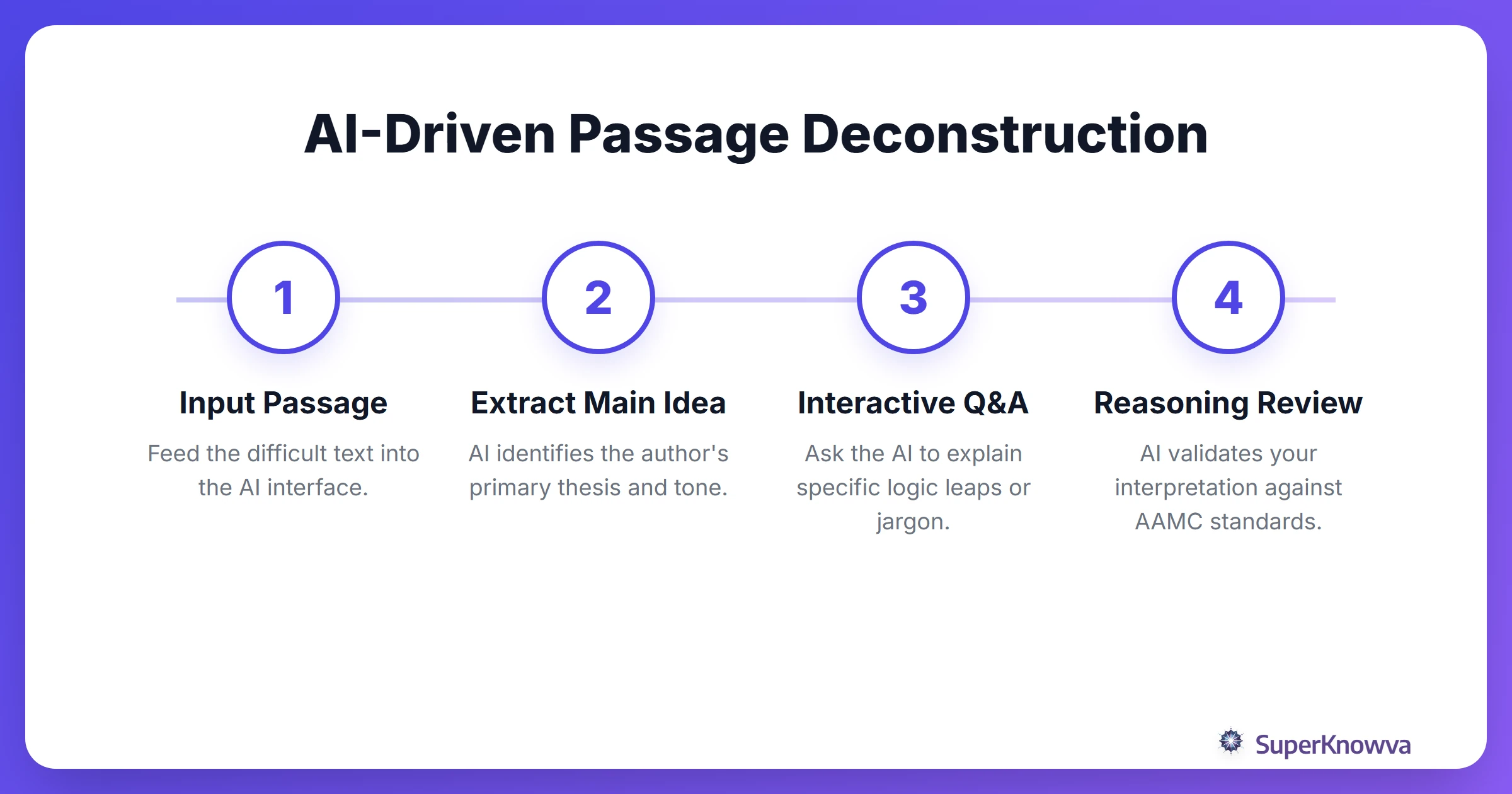 AI-Driven Passage Deconstruction

1

Input Passage

Feed the difficult text into the AI interface.

2

Extract Main Idea

AI identifies the author's primary thesis and tone.

3

Interactive Q&A

Ask the AI to explain specific logic leaps or jargon.

4

Reasoning Review

AI validates your interpretation against AAMC standards.

SuperKnowva